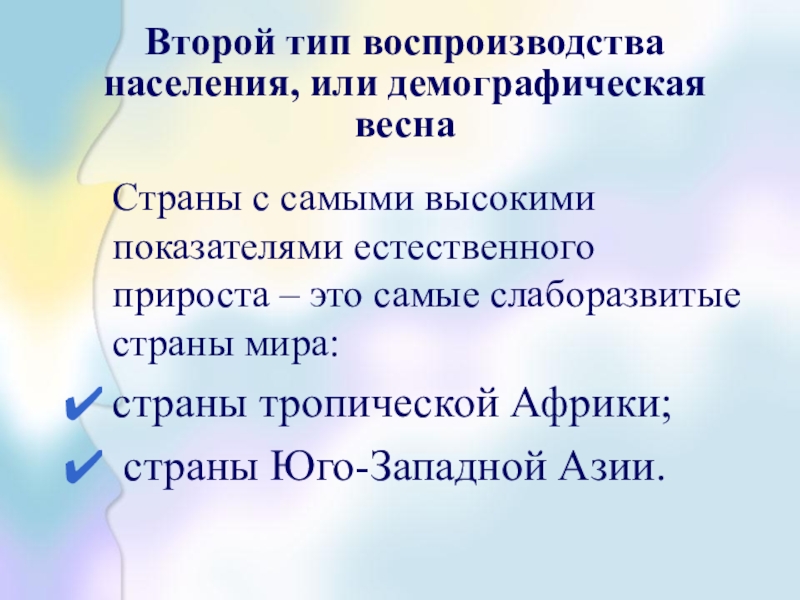 Второй тип воспроизводства населения, или демографическая весна

Страны с самыми высокими показателями естественного прироста – это самые слаборазвитые страны мира:

✔ страны тропической Африки;

✔ страны Юго-Западной Азии.